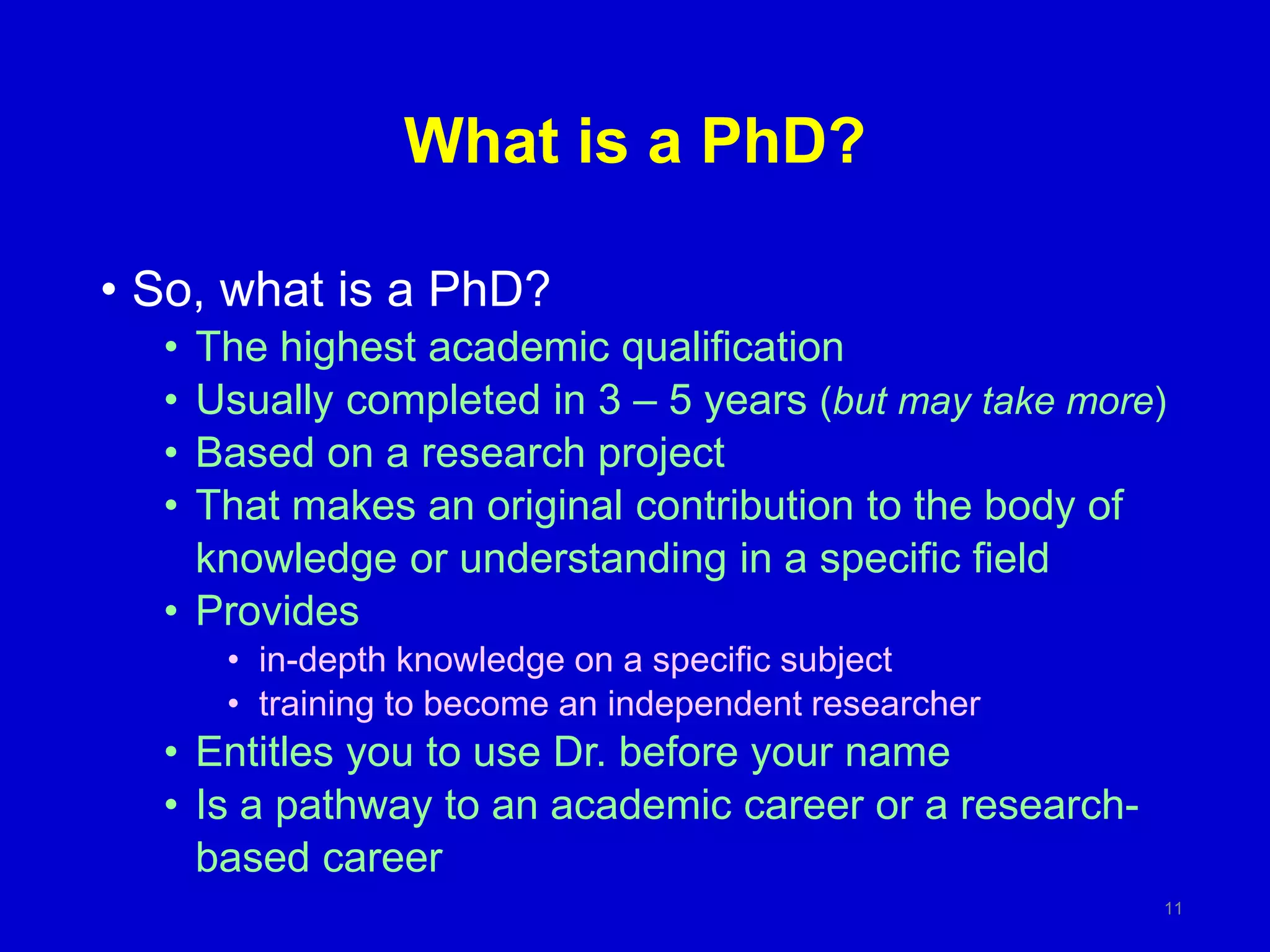 What is a PhD?

• So, what is a PhD?
  • The highest academic qualification
  • Usually completed in 3 – 5 years (but may take more)
  • Based on a research project
  • That makes an original contribution to the body of knowledge or understanding in a specific field
  • Provides
    • in-depth knowledge on a specific subject
    • training to become an independent researcher
  • Entitles you to use Dr. before your name
  • Is a pathway to an academic career or a research-based career

11